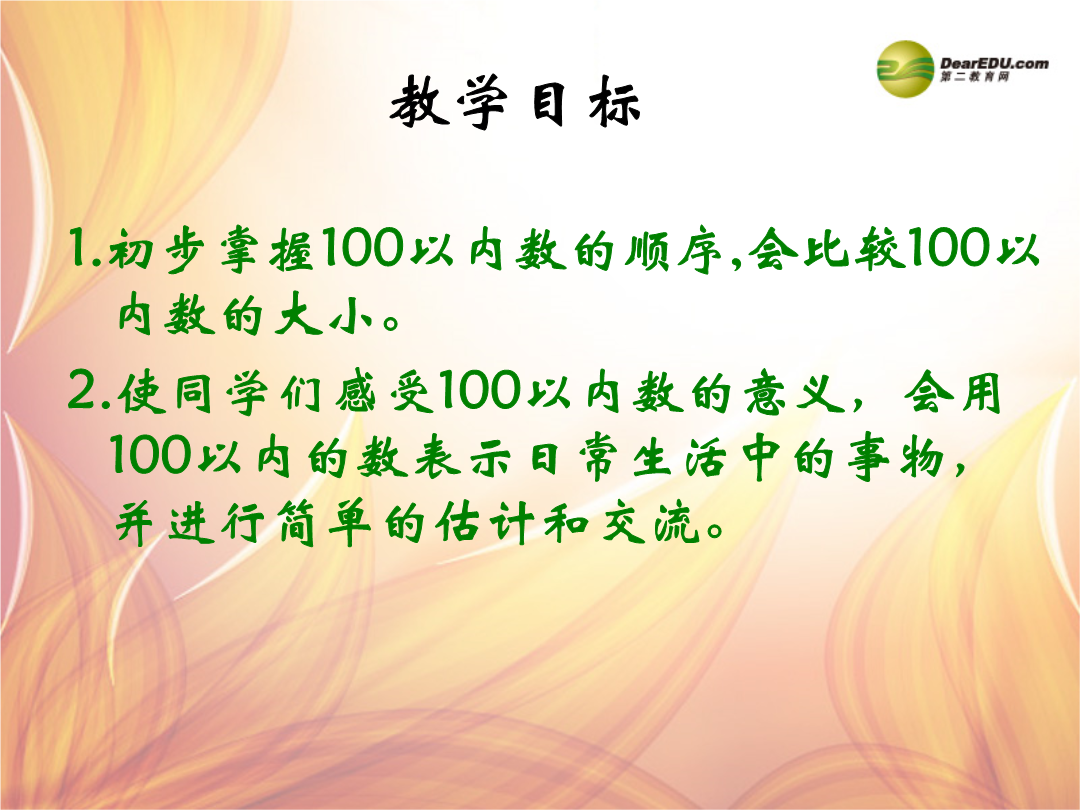 DearEDU.com
第二教育网

教学目标

1.初步掌握100以内数的顺序,会比较100以内数的大小。

2.使同学们感受100以内数的意义，会用100以内的数表示日常生活中的事物，并进行简单的估计和交流。